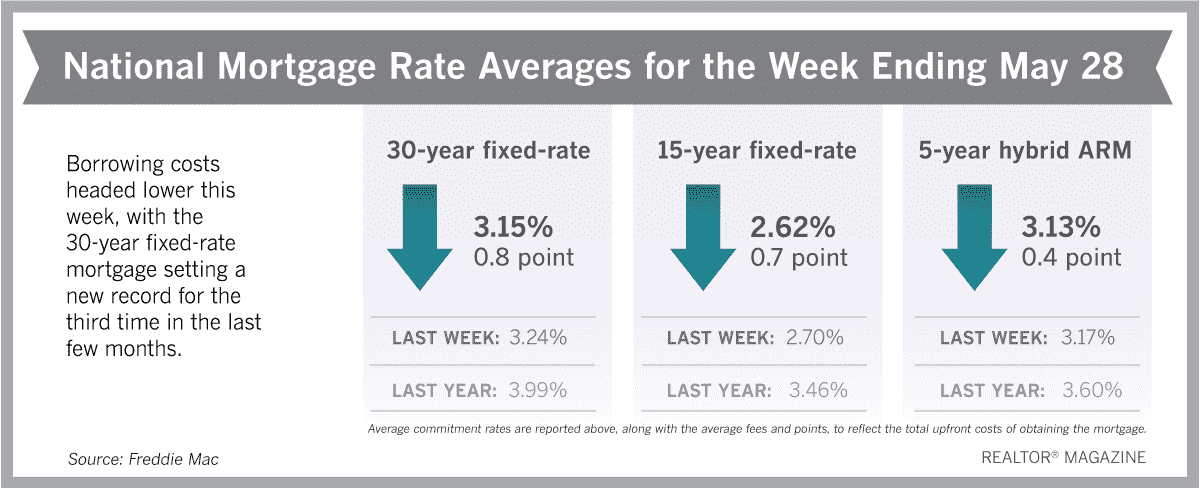 National Mortgage Rate Averages for the Week Ending May 28

Borrowing costs headed lower this week, with the 30-year fixed-rate mortgage setting a new record for the third time in the last few months.

30-year fixed-rate

3.15%
0.8 point

LAST WEEK: 3.24%

LAST YEAR: 3.99%

15-year fixed-rate

2.62%
0.7 point

LAST WEEK: 2.70%

LAST YEAR: 3.46%

5-year hybrid ARM

3.13%
0.4 point

LAST WEEK: 3.17%

LAST YEAR: 3.60%

Average commitment rates are reported above, along with the average fees and points, to reflect the total upfront costs of obtaining the mortgage.

Source: Freddie Mac

REALTOR® MAGAZINE